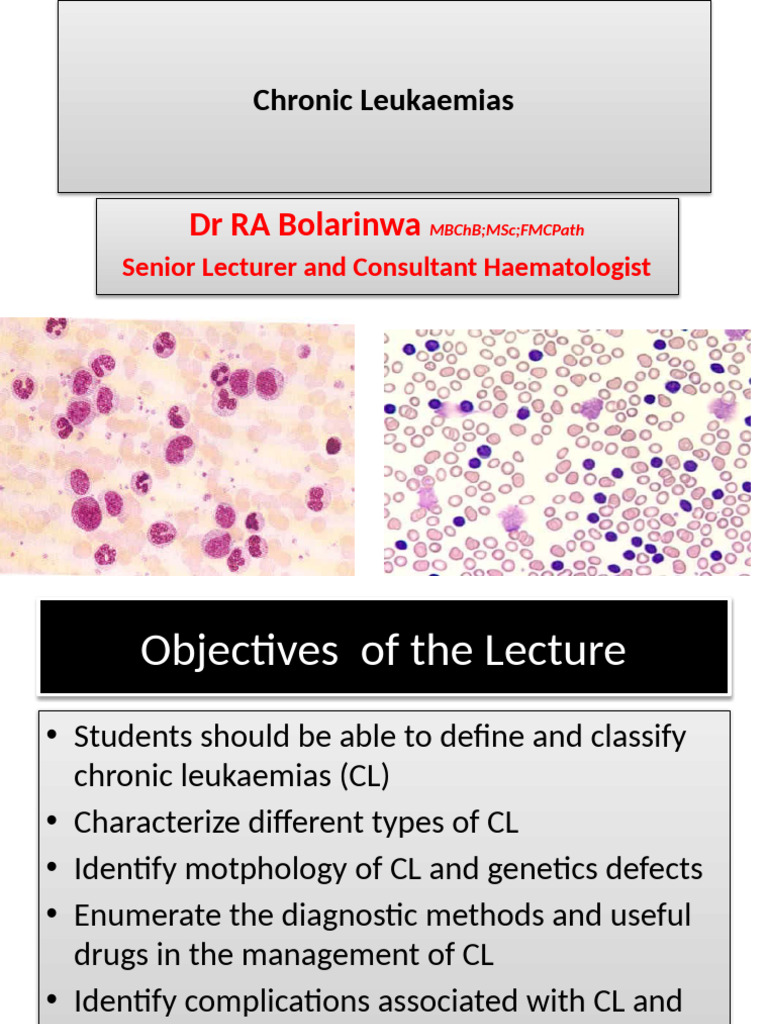 Chronic Leukaemias

Dr RA Bolarinwa MBChB;MSc;FMCPath
Senior Lecturer and Consultant Haematologist

Objectives of the Lecture

• Students should be able to define and classify chronic leukaemias (CL)
• Characterize different types of CL
• Identify motphology of CL and genetics defects
• Enumerate the diagnostic methods and useful drugs in the management of CL
• Identify complications associated with CL and